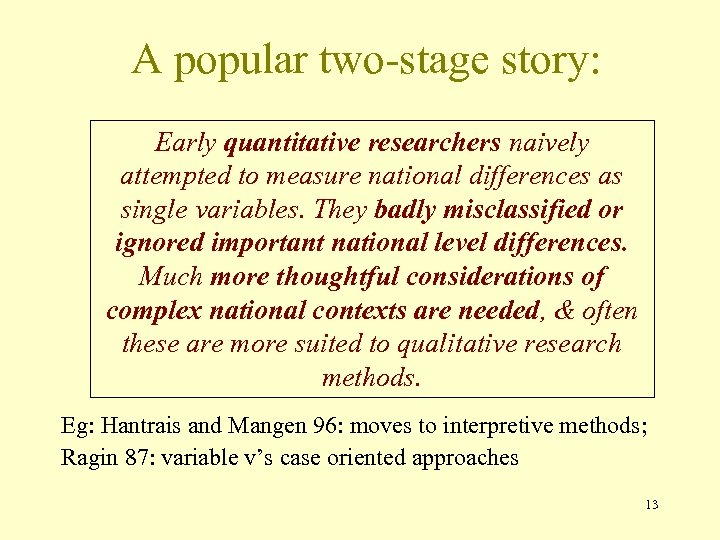 A popular two-stage story:

Early quantitative researchers naively attempted to measure national differences as single variables. They badly misclassified or ignored important national level differences. Much more thoughtful considerations of complex national contexts are needed, & often these are more suited to qualitative research methods.

Eg: Hantrais and Mangen 96: moves to interpretive methods; Ragin 87: variable v's case oriented approaches

13